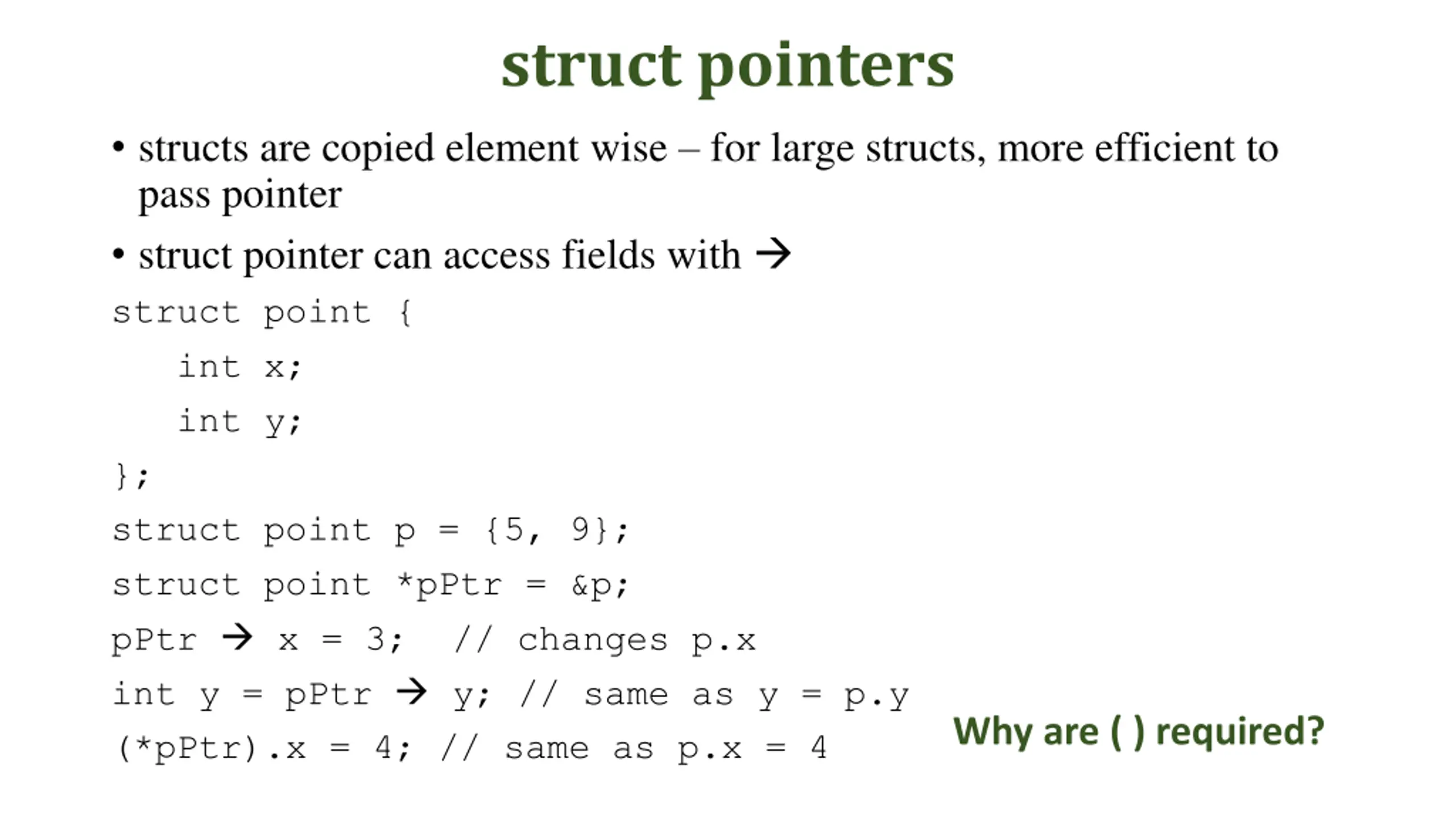 struct pointers

• structs are copied element wise – for large structs, more efficient to pass pointer

• struct pointer can access fields with →

struct point {
  int x;
  int y;
};
struct point p = {5, 9};
struct point *pPtr = &p;
pPtr → x = 3;  // changes p.x
int y = pPtr → y; // same as y = p.y
(*pPtr).x = 4; // same as p.x = 4

Why are ( ) required?